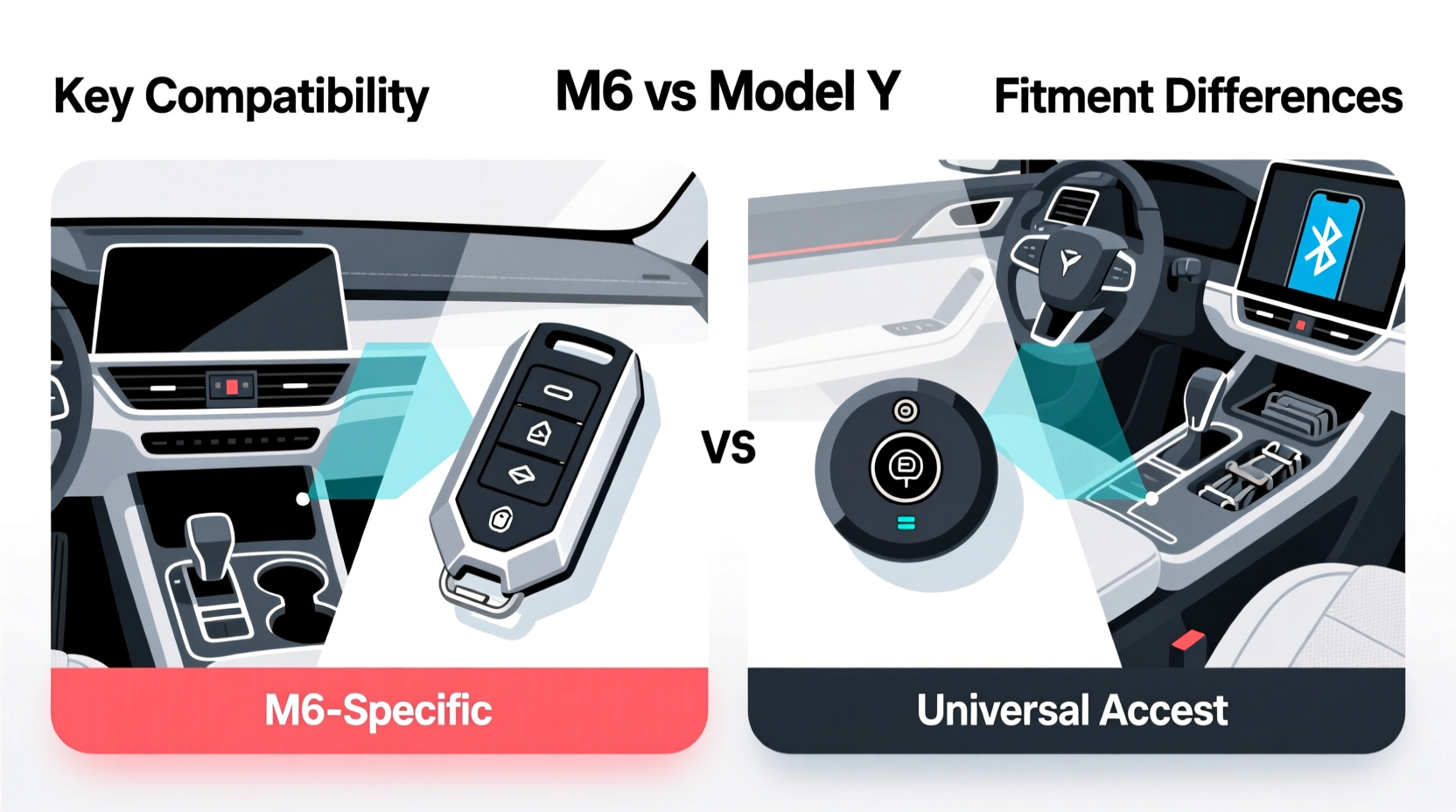 Key Compatibility

M6 vs Model Y

Fitment Differences

VS

M6-Specific

Universal Accest